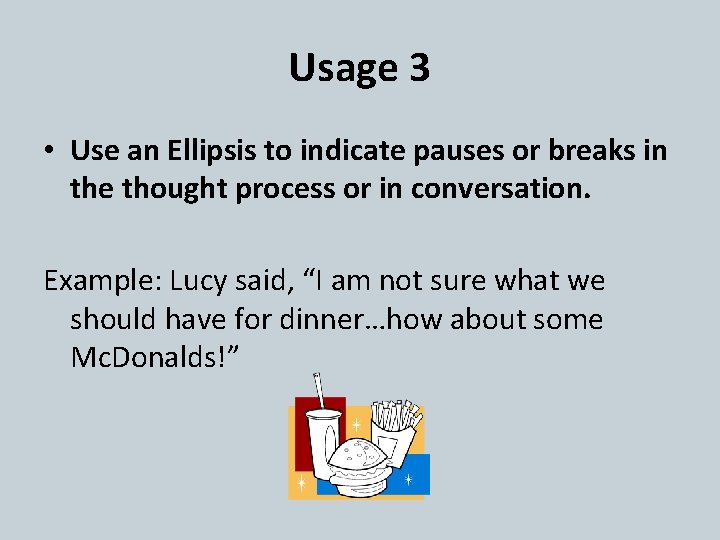 Usage 3

• Use an Ellipsis to indicate pauses or breaks in the thought process or in conversation.

Example: Lucy said, “I am not sure what we should have for dinner…how about some McDonalds!”